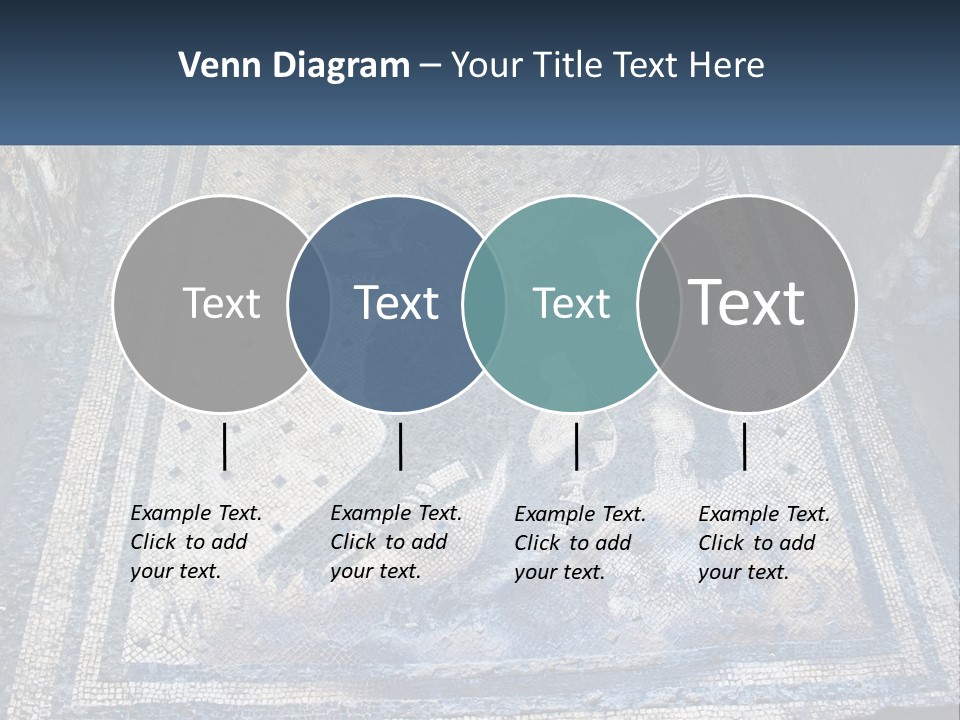 Venn Diagram – Your Title Text Here

Text

Text

Text

Text

Example Text. Click to add your text.

Example Text. Click to add your text.

Example Text. Click to add your text.

Example Text. Click to add your text.